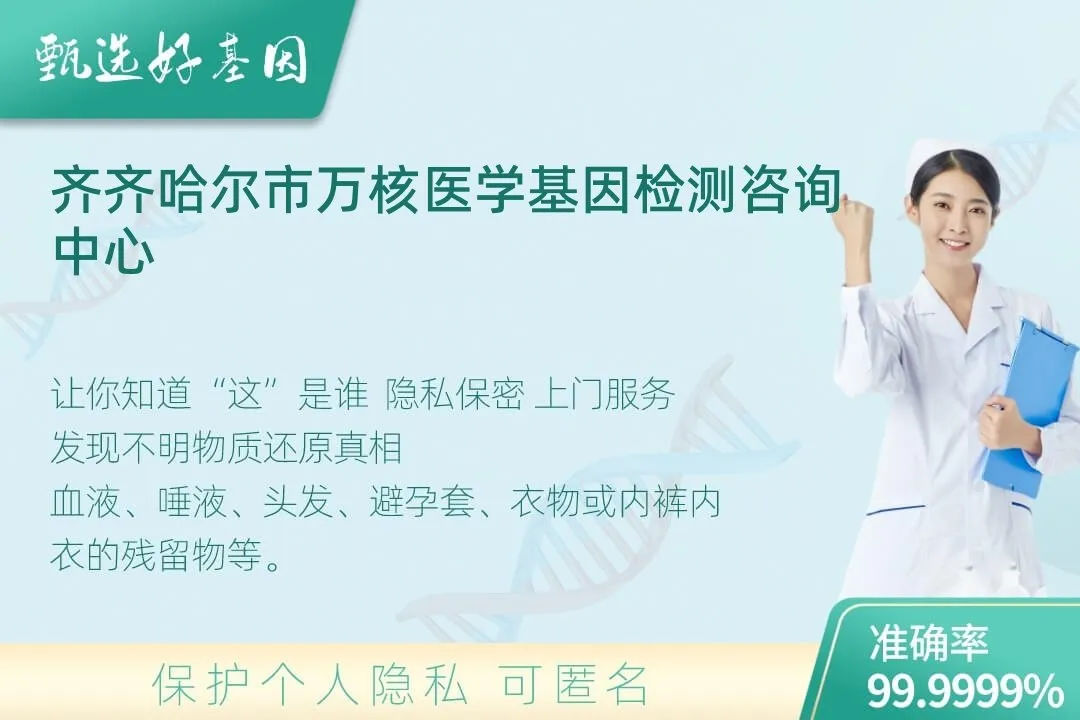 甄选好基因

齐齐哈尔市万核医学基因检测咨询中心

让你知道“这”是谁 隐私保密 上门服务
发现不明物质还原真相
血液、唾液、头发、避孕套、衣物或内裤内衣的残留物等。

保护个人隐私 可匿名

准确率
99.9999%